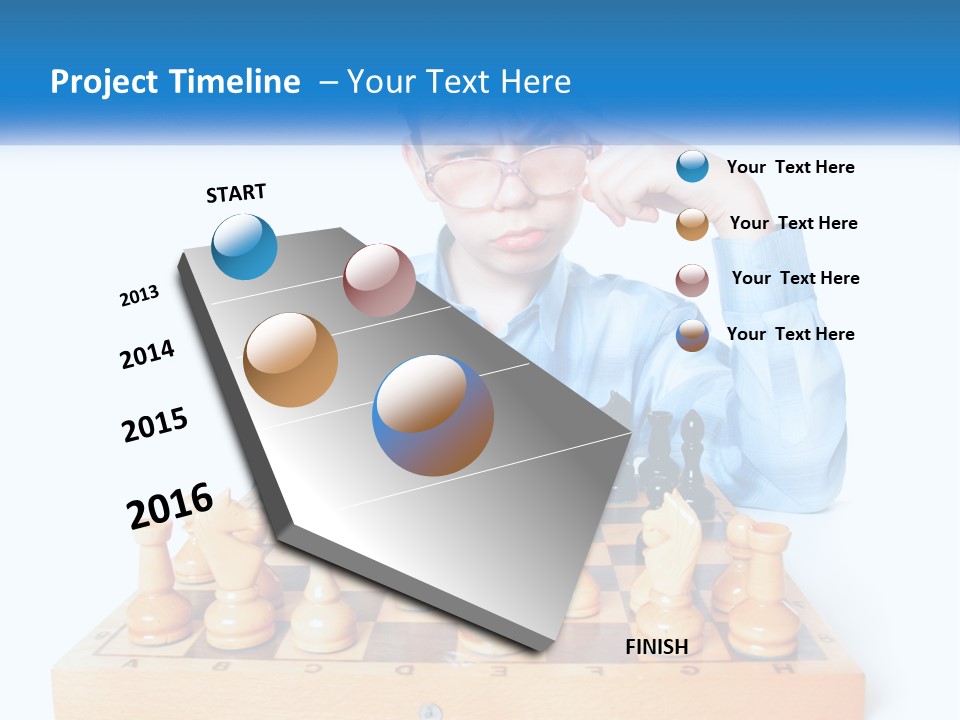 Project Timeline – Your Text Here

START

2013

2014

2015

2016

FINISH

Your Text Here

Your Text Here

Your Text Here

Your Text Here